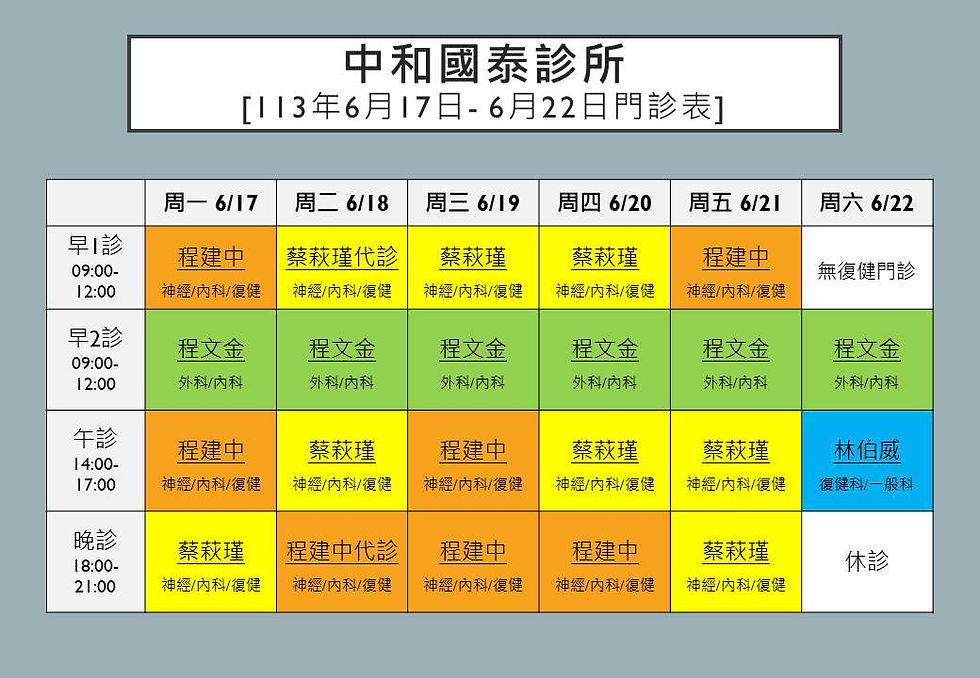 中和國泰診所
[113年6月17日- 6月22日門診表]

| | 周一 6/17 | 周二 6/18 | 周三 6/19 | 周四 6/20 | 周五 6/21 | 周六 6/22 |
|---|---|---|---|---|---|---|
| 早1診 09:00-12:00 | 程建中 神經/內科/復健 | 蔡萩瑾代診 神經/內科/復健 | 蔡萩瑾 神經/內科/復健 | 蔡萩瑾 神經/內科/復健 | 程建中 神經/內科/復健 | 無復健門診 |
| 早2診 09:00-12:00 | 程文金 外科/內科 | 程文金 外科/內科 | 程文金 外科/內科 | 程文金 外科/內科 | 程文金 外科/內科 | 程文金 外科/內科 |
| 午診 14:00-17:00 | 程建中 神經/內科/復健 | 蔡萩瑾 神經/內科/復健 | 程建中 神經/內科/復健 | 蔡萩瑾 神經/內科/復健 | 蔡萩瑾 神經/內科/復健 | 林伯威 復健科/一般科 |
| 晚診 18:00-21:00 | 蔡萩瑾 神經/內科/復健 | 程建中代診 神經/內科/復健 | 程建中 神經/內科/復健 | 程建中 神經/內科/復健 | 蔡萩瑾 神經/內科/復健 | 休診 |